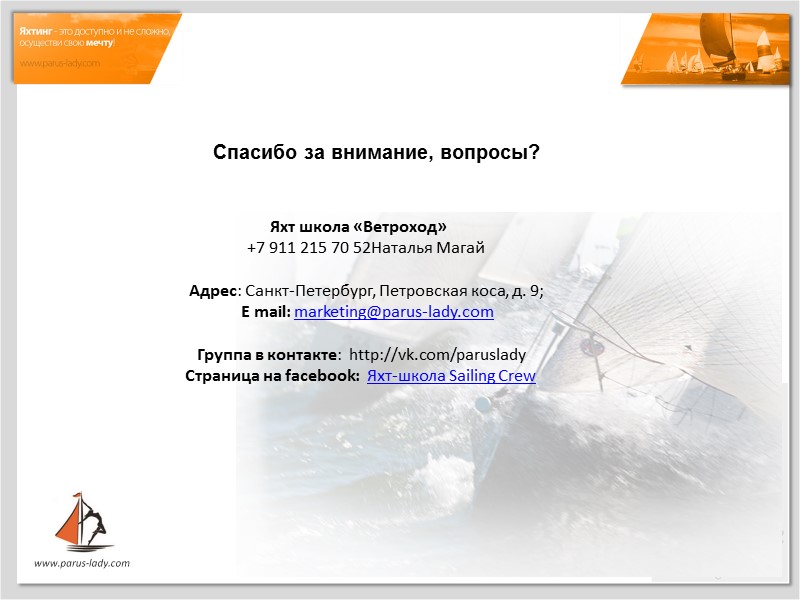 Яхтинг - это доступно и не сложно, осуществи свою мечту!
www.parus-lady.com

Спасибо за внимание, вопросы?

Яхт школа «Ветроход»
+7 911 215 70 52Наталья Магай

Адрес: Санкт-Петербург, Петровская коса, д. 9;
E mail: marketing@parus-lady.com

Группа в контакте: http://vk.com/paruslady
Страница на facebook: Яхт-школа Sailing Crew

www.parus-lady.com